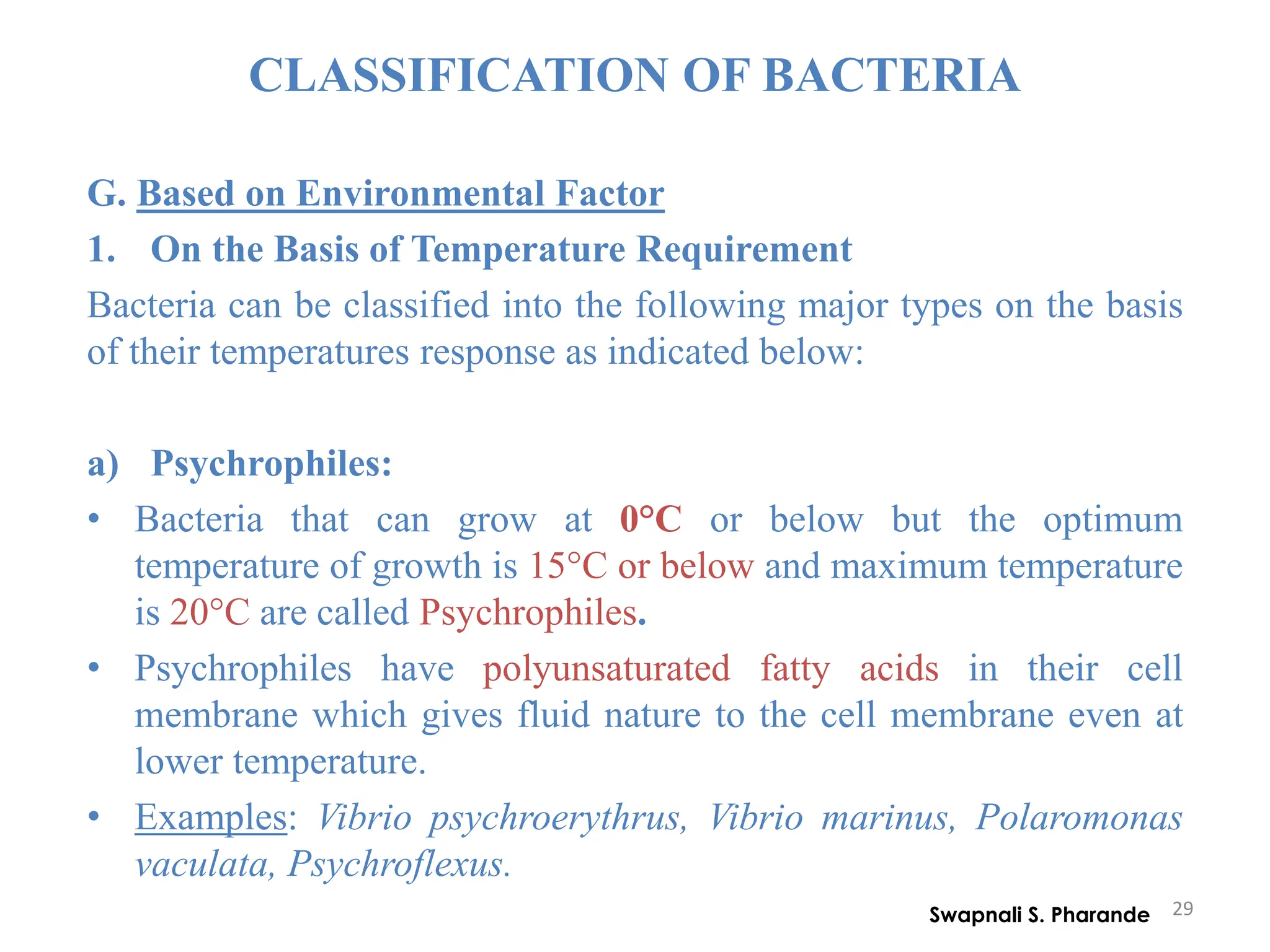 CLASSIFICATION OF BACTERIA

G. Based on Environmental Factor

1. On the Basis of Temperature Requirement

Bacteria can be classified into the following major types on the basis of their temperatures response as indicated below:

a) Psychrophiles:

• Bacteria that can grow at 0°C or below but the optimum temperature of growth is 15°C or below and maximum temperature is 20°C are called Psychrophiles.

• Psychrophiles have polyunsaturated fatty acids in their cell membrane which gives fluid nature to the cell membrane even at lower temperature.

• Examples: Vibrio psychroerythrus, Vibrio marinus, Polaromonas vaculata, Psychroflexus.

Swapnali S. Pharande 29